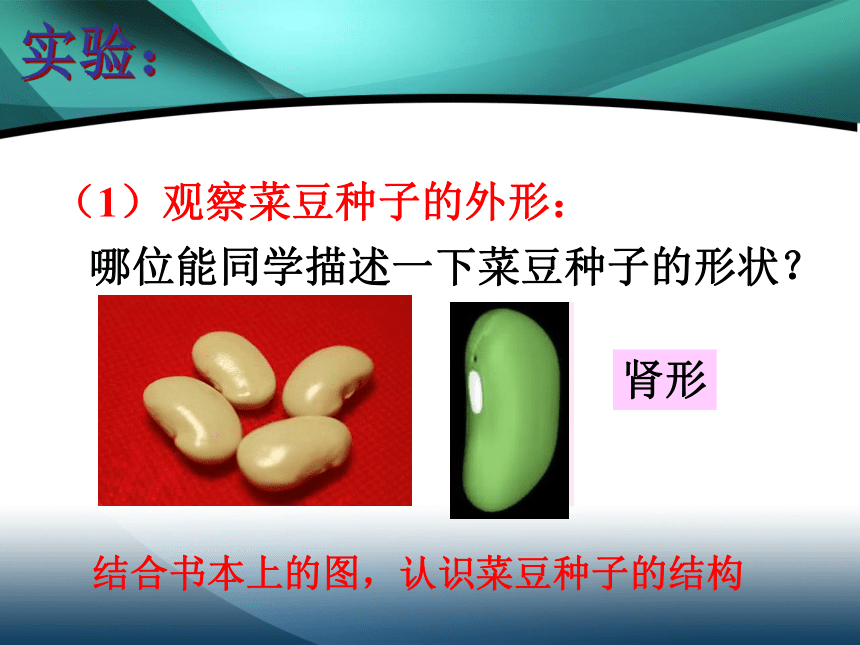 实验：

（1）观察菜豆种子的外形：

哪位能同学描述一下菜豆种子的形状？

肾形

结合书本上的图，认识菜豆种子的结构